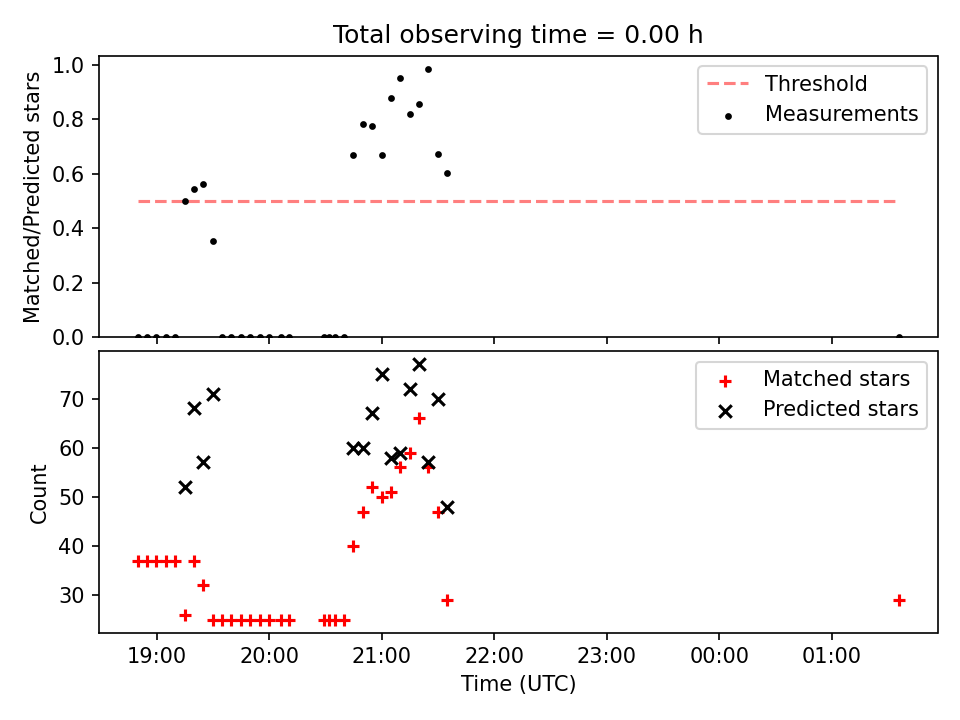 Total observing time = 0.00 h

Matched/Predicted stars

1.0
0.8
0.6
0.4
0.2
0.0

Threshold
Measurements

Count

70
60
50
40
30

Matched stars
Predicted stars

19:00
20:00
21:00
22:00
23:00
00:00
01:00

Time (UTC)